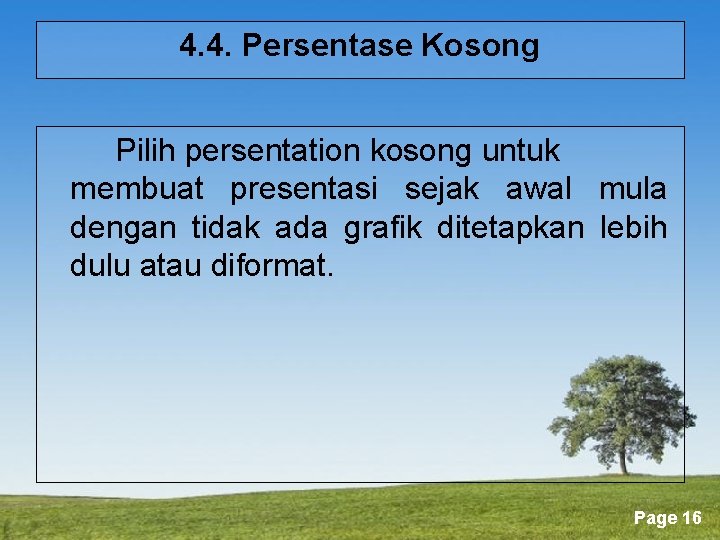 4.4. Persentase Kosong

Pilih persentation kosong untuk membuat presentasi sejak awal mula dengan tidak ada grafik ditetapkan lebih dulu atau diformat.

Page 16